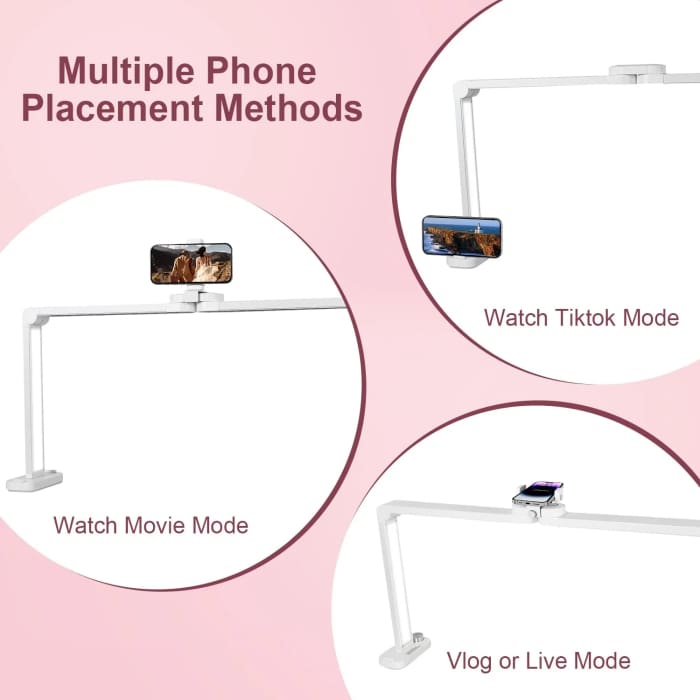 Multiple Phone Placement Methods

Watch Tiktok Mode

Watch Movie Mode

Vlog or Live Mode